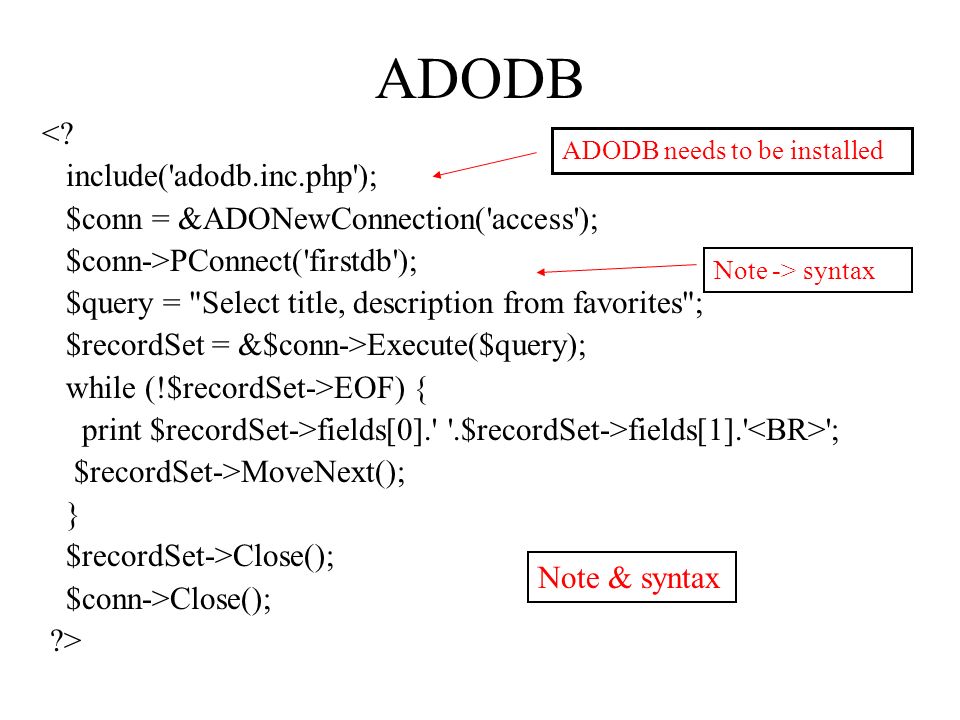 ADODB

<?
include('adodb.inc.php');
$conn = &ADONewConnection('access');
$conn->PConnect('firstdb');
$query = "Select title, description from favorites";
$recordSet = &$conn->Execute($query);
while (!$recordSet->EOF) {
print $recordSet->fields[0].' '.$recordSet->fields[1].'<BR>';
$recordSet->MoveNext();
}
$recordSet->Close();
$conn->Close();
?>

ADODB needs to be installed

Note -> syntax

Note & syntax